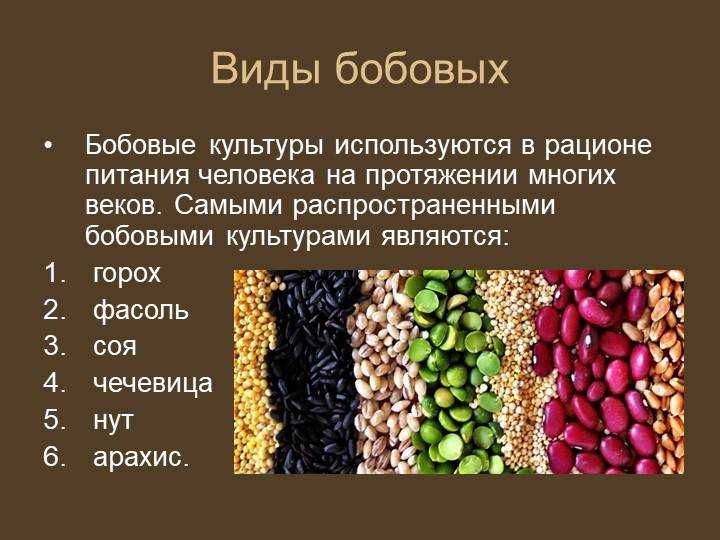 Виды бобовых

• Бобовые культуры используются в рационе питания человека на протяжении многих веков. Самыми распространенными бобовыми культурами являются:

1. горох
2. фасоль
3. соя
4. чечевица
5. нут
6. арахис.